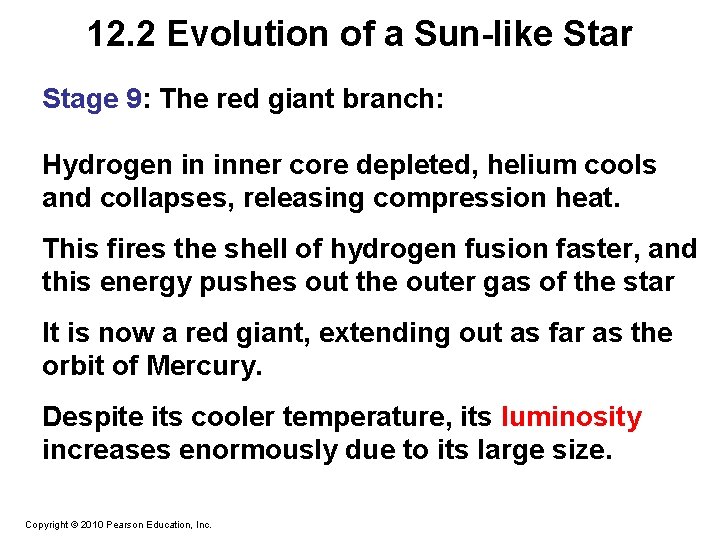 12.2 Evolution of a Sun-like Star

Stage 9: The red giant branch:

Hydrogen in inner core depleted, helium cools and collapses, releasing compression heat.

This fires the shell of hydrogen fusion faster, and this energy pushes out the outer gas of the star

It is now a red giant, extending out as far as the orbit of Mercury.

Despite its cooler temperature, its luminosity increases enormously due to its large size.

Copyright © 2010 Pearson Education, Inc.